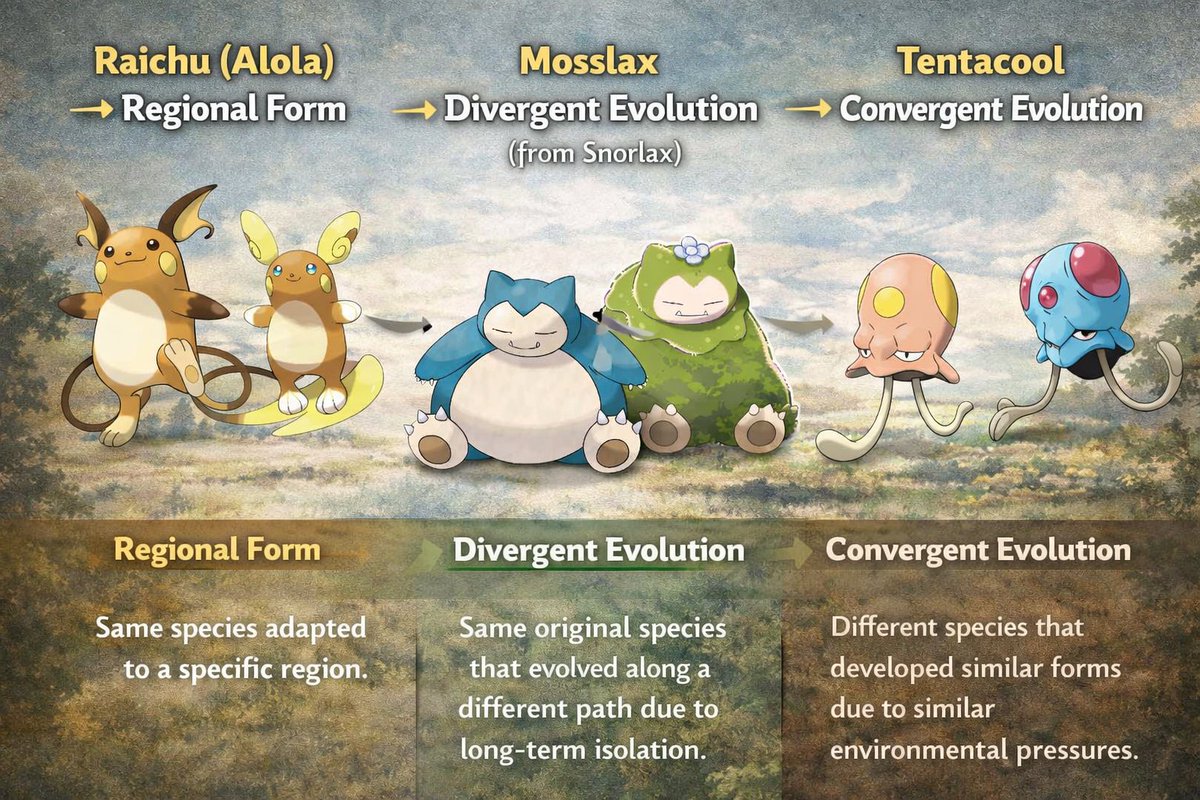 Raichu (Alola)
→ Regional Form

Mosslax
→ Divergent Evolution
(from Snorlax)

Tentacool
→ Convergent Evolution

Regional Form

Same species adapted to a specific region.

Divergent Evolution

Same original species that evolved along a different path due to long-term isolation.

Convergent Evolution

Different species that developed similar forms due to similar environmental pressures.